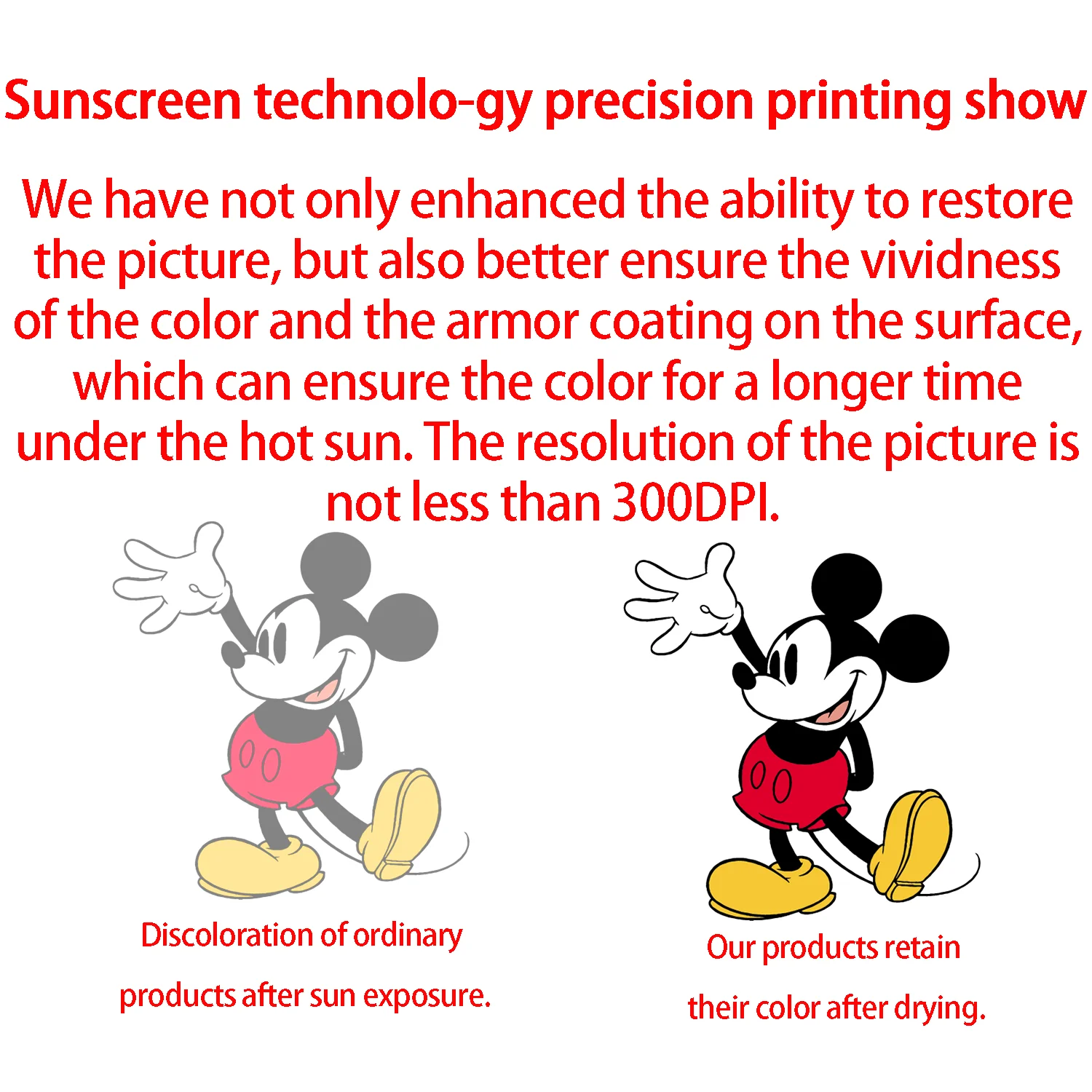 Sunscreen technolo-gy precision printing show

We have not only enhanced the ability to restore the picture, but also better ensure the vividness of the color and the armor coating on the surface, which can ensure the color for a longer time under the hot sun. The resolution of the picture is not less than 300DPI.

Discoloration of ordinary products after sun exposure.

Our products retain their color after drying.